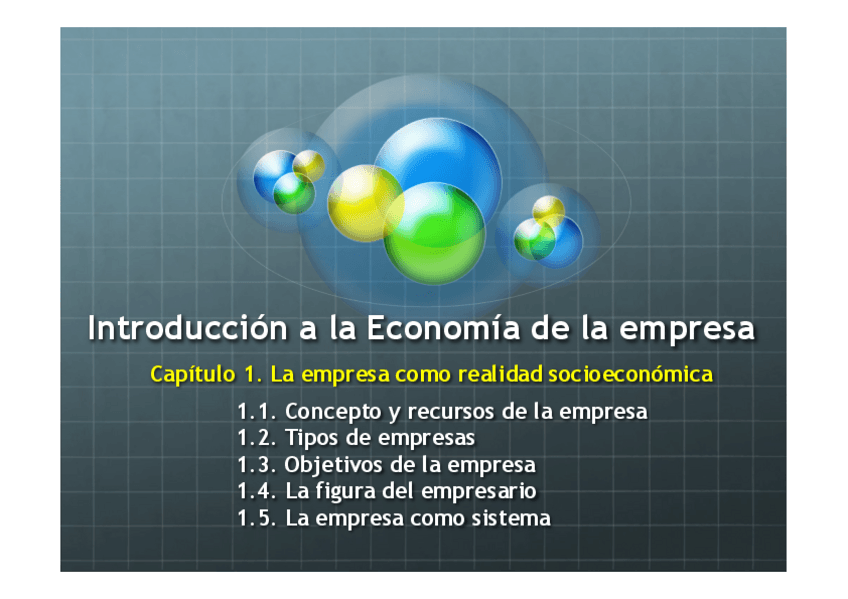 Introducción a la Economía de la empresa

Capítulo 1. La empresa como realidad socioeconómica

1.1. Concepto y recursos de la empresa
1.2. Tipos de empresas
1.3. Objetivos de la empresa
1.4. La figura del empresario
1.5. La empresa como sistema